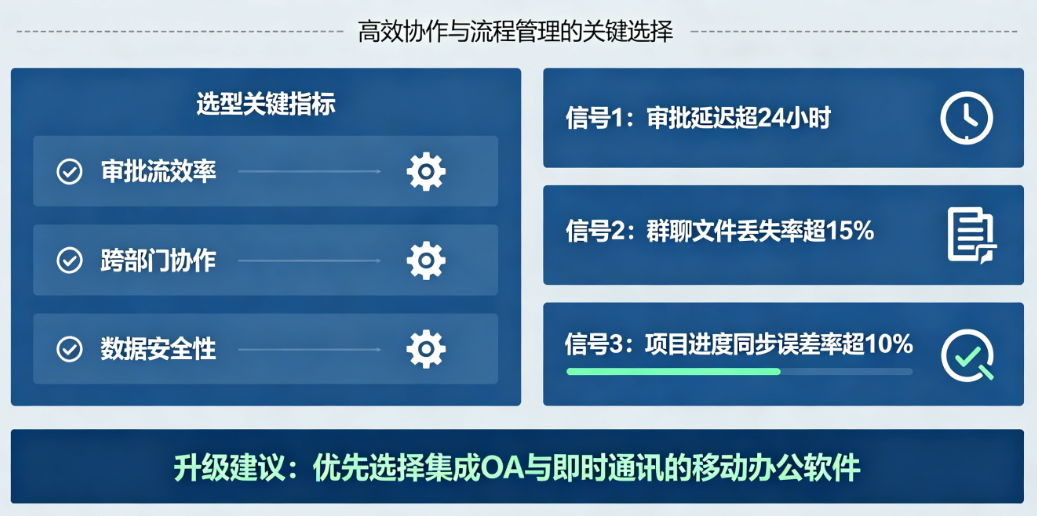 高效协作与流程管理的关键选择

选型关键指标

审批流效率

跨部门协作

数据安全性

信号1：审批延迟超24小时

信号2：群聊文件丢失率超15%

信号3：项目进度同步误差率超10%

升级建议：优先选择集成OA与即时通讯的移动办公软件